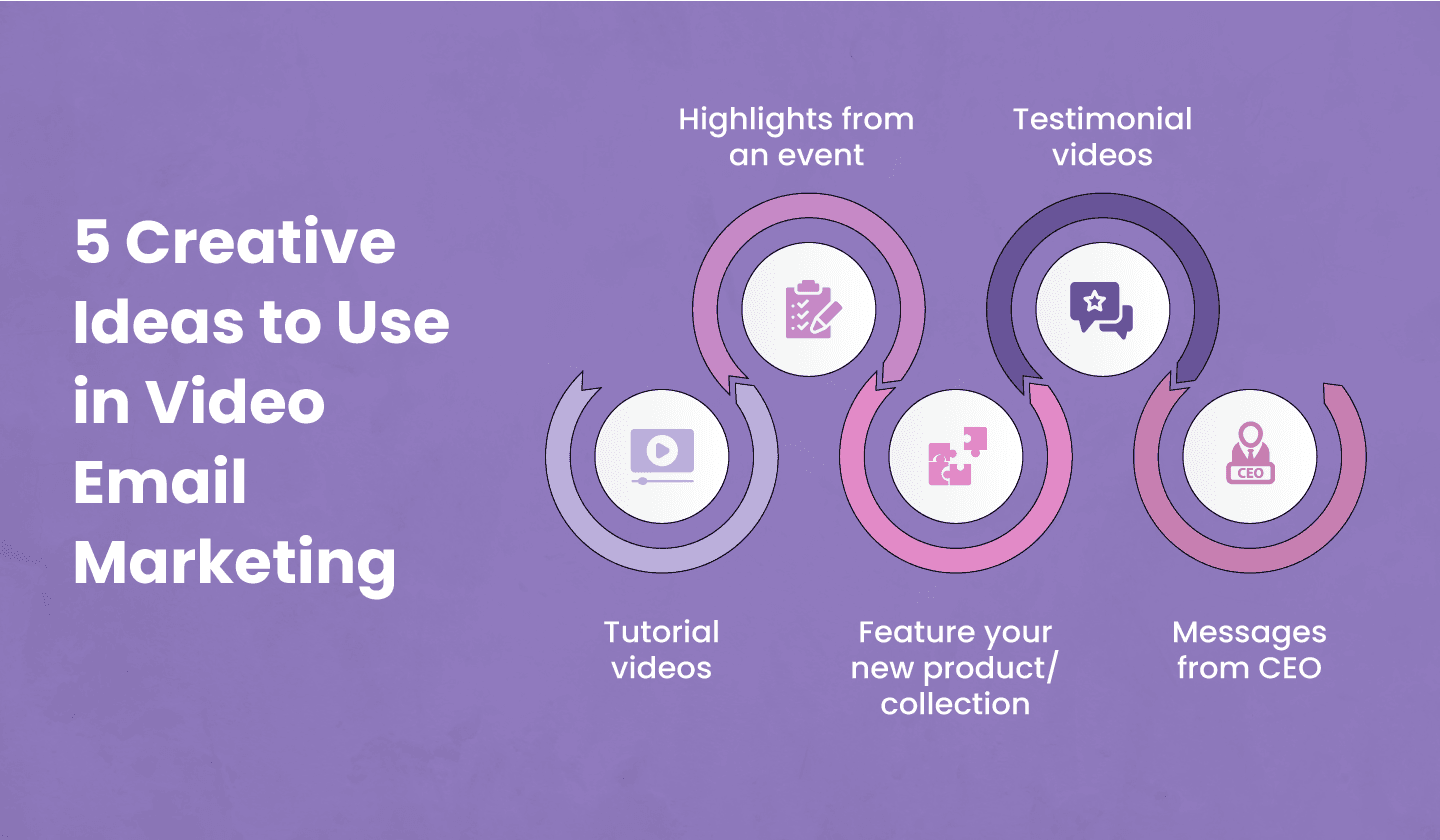 5 Creative Ideas to Use in Video Email Marketing

Highlights from an event

Testimonial videos

CEO

Tutorial videos

Feature your new product/ collection

Messages from CEO